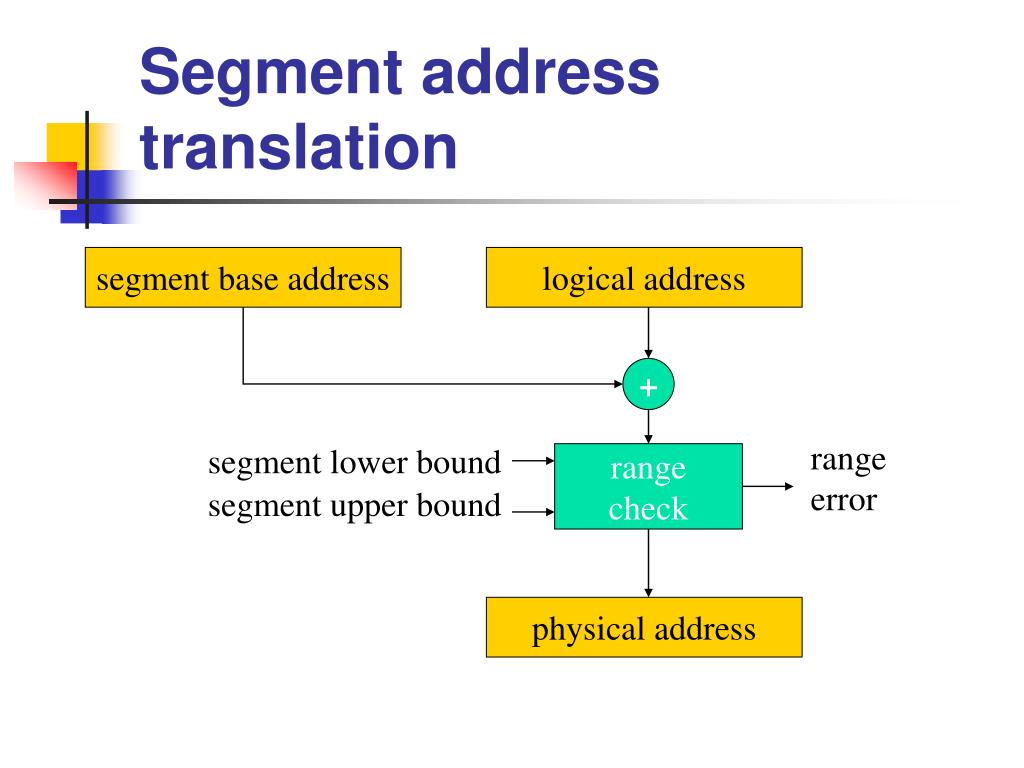 Segment address translation

segment base address

logical address

+

segment lower bound

segment upper bound

range check

range error

physical address